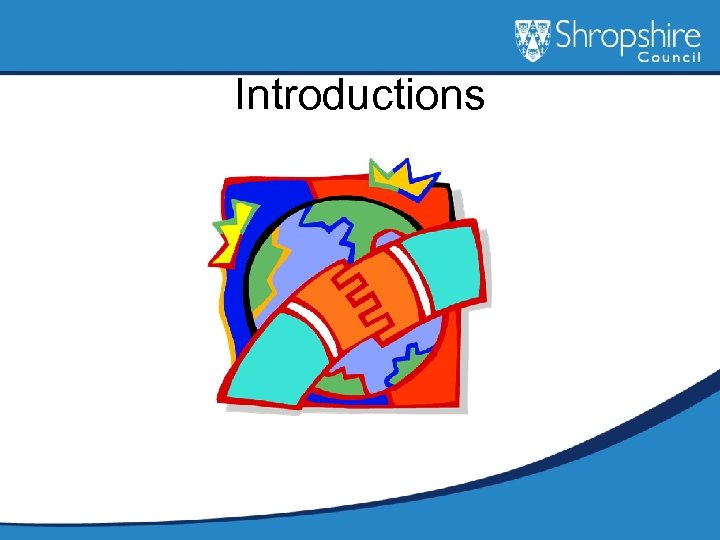 Shropshire Council

Introductions